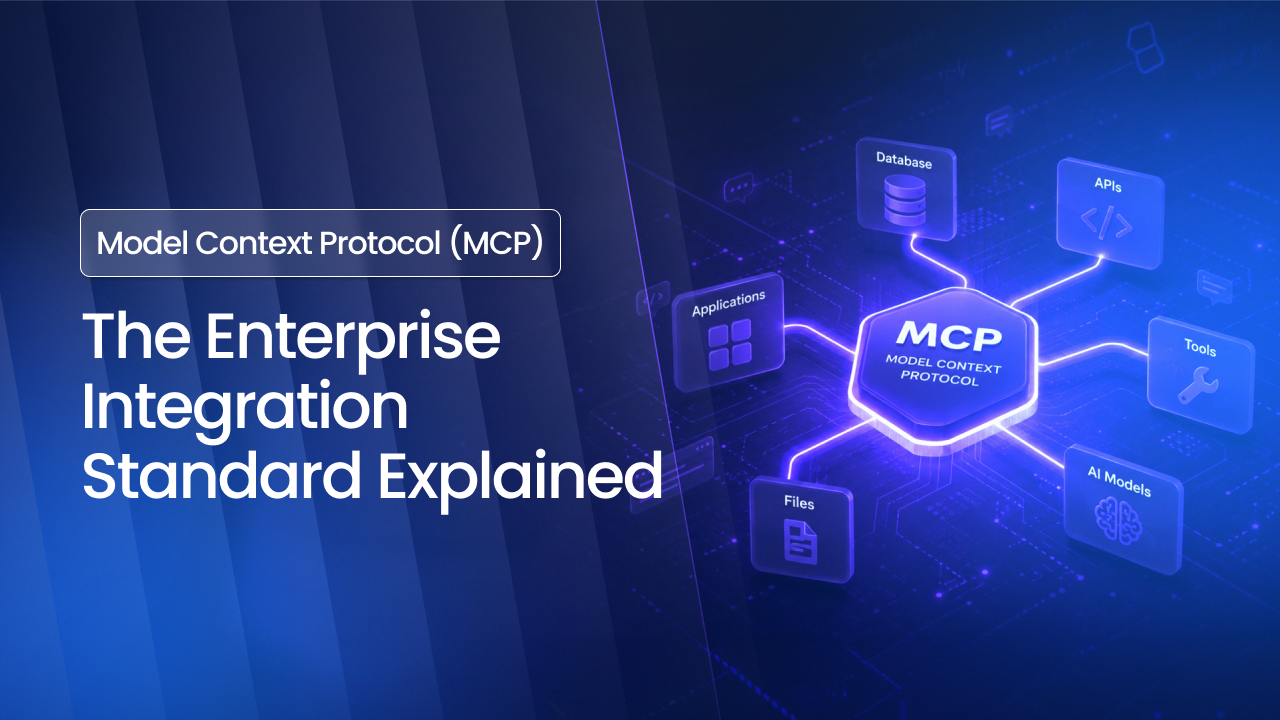 Model Context Protocol (MCP)

The Enterprise Integration Standard Explained

Database

APIs

Applications

MCP
MODEL CONTEXT PROTOCOL

Tools

Files

AI Models